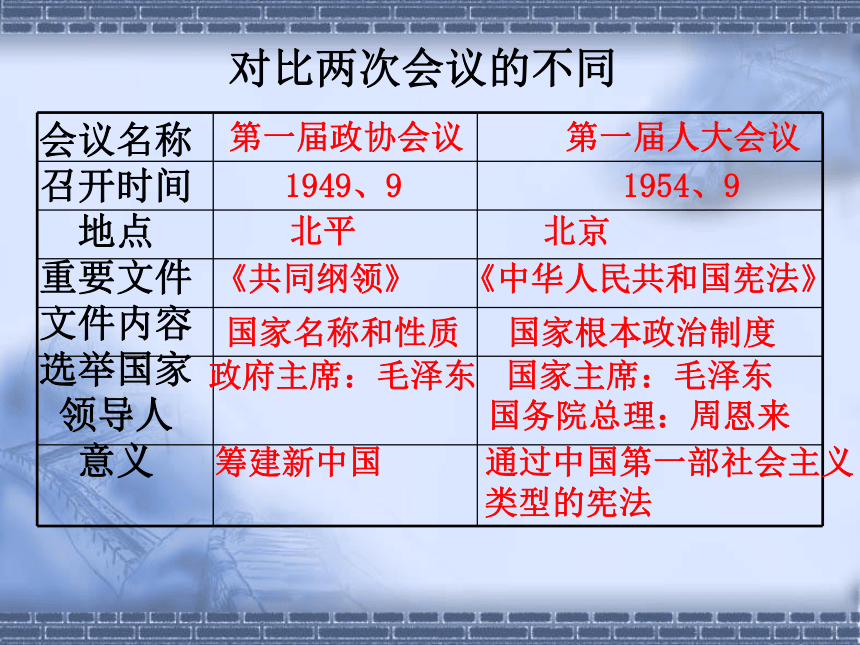 对比两次会议的不同

| 会议名称 | 第一届政协会议 | 第一届人大会议 |
|---|---|---|
| 召开时间 | 1949、9 | 1954、9 |
| 地点 | 北平 | 北京 |
| 重要文件 | 《共同纲领》 | 《中华人民共和国宪法》 |
| 文件内容 | 国家名称和性质 | 国家根本政治制度 |
| 选举国家领导人 | 政府主席：毛泽东 | 国家主席：毛泽东 国务院总理：周恩来 |
| 意义 | 筹建新中国 | 通过中国第一部社会主义类型的宪法 |